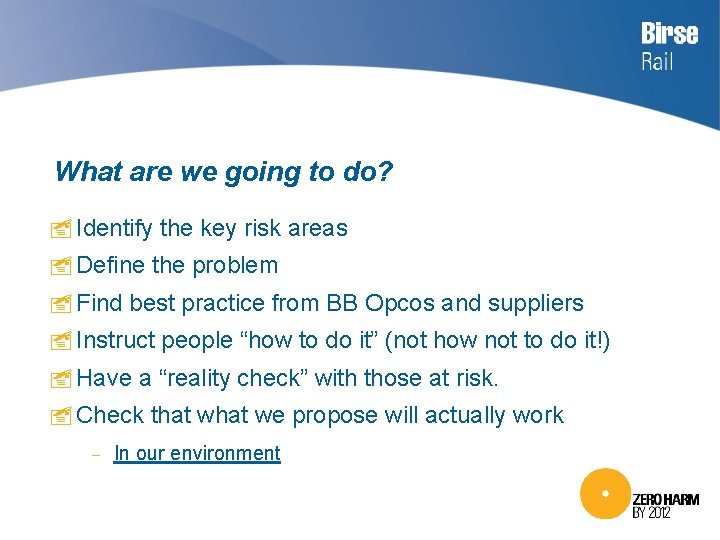 Birse
Rail

What are we going to do?

Identify the key risk areas

Define the problem

Find best practice from BB Opcos and suppliers

Instruct people “how to do it” (not how not to do it!)

Have a “reality check” with those at risk.

Check that what we propose will actually work

– In our environment

ZERO HARM
BY 2012